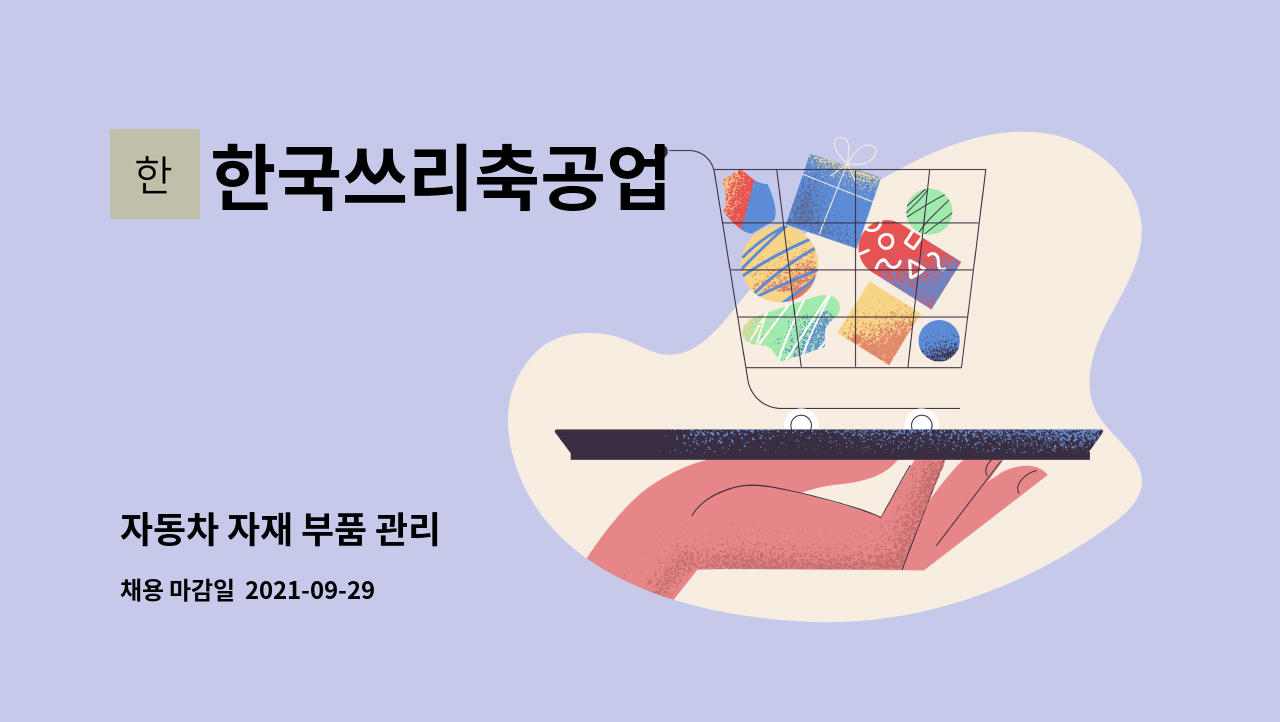 한

한국쓰리축공업

자동차 자재 부품 관리

채용 마감일 2021-09-29